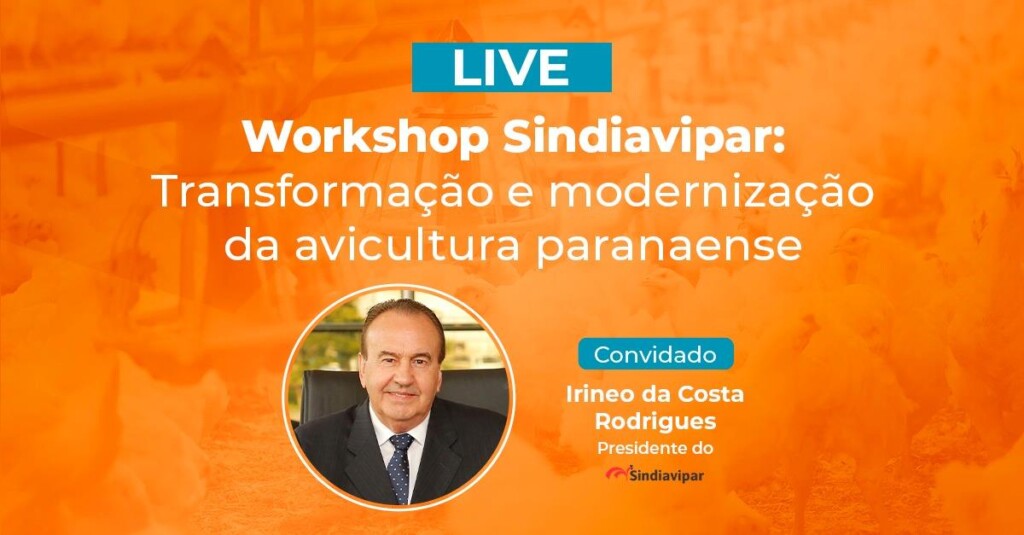 LIVE

Workshop Sindiavipar:
Transformação e modernização da avicultura paranaense

Convidado

Irineo da Costa Rodrigues
Presidente do
Sindiavipar